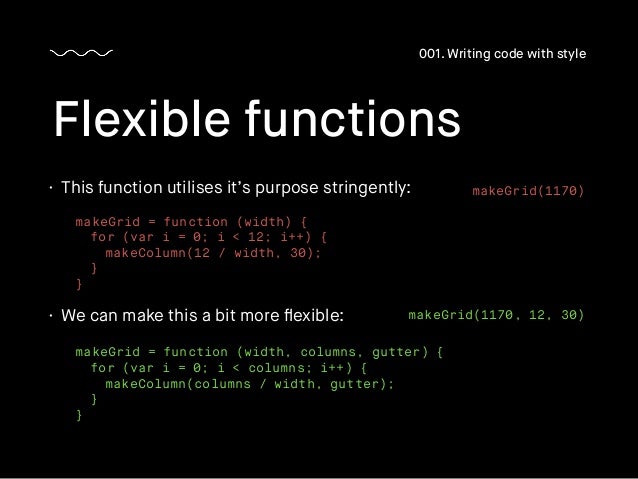 001. Writing code with style

Flexible functions

· This function utilises it's purpose stringently:

makeGrid(1170)

makeGrid = function (width) {
  for (var i = 0; i < 12; i++) {
    makeColumn(12 / width, 30);
  }
}

· We can make this a bit more flexible:

makeGrid(1170, 12, 30)

makeGrid = function (width, columns, gutter) {
  for (var i = 0; i < columns; i++) {
    makeColumn(columns / width, gutter);
  }
}